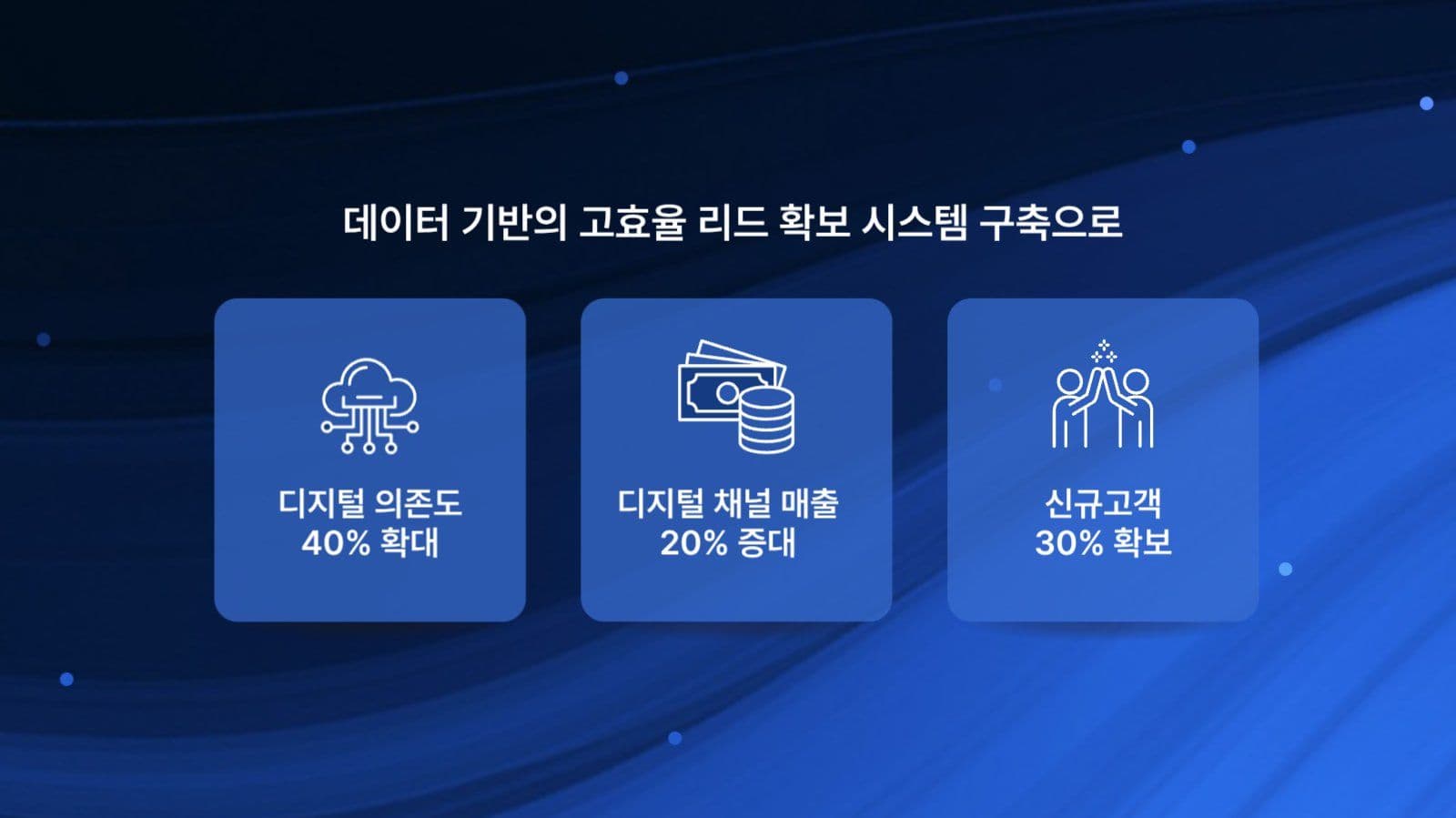 데이터 기반의 고효율 리드 확보 시스템 구축으로

디지털 의존도
40% 확대

디지털 채널 매출
20% 증대

신규고객
30% 확보